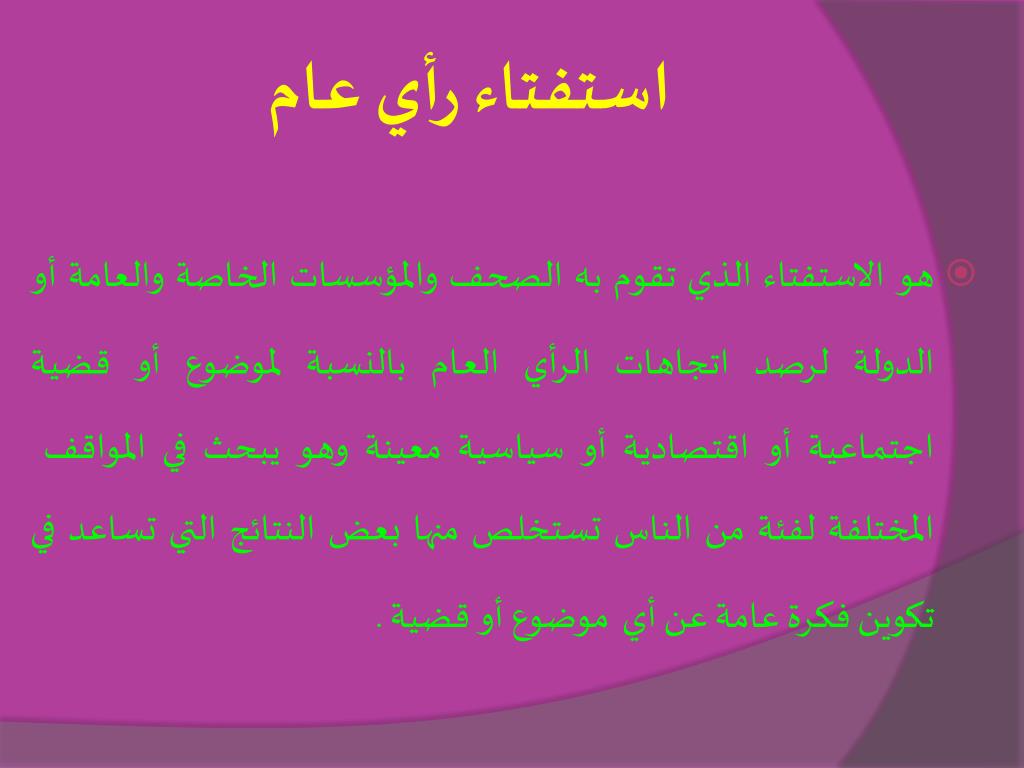 استفتاء رأي عام

هو الاستفتاء الذي تقوم به الصحف والمؤسسات الخاصة والعامة أو الدولة لرصد اتجاهات الرأي العام بالنسبة لموضوع أو قضية اجتماعية أو اقتصادية أو سياسية معينة وهو يبحث في المواقف المختلفة لفئة من الناس تستخلص منها بعض النتائج التي تساعد في تكوين فكرة عامة عن أي موضوع أو قضية .